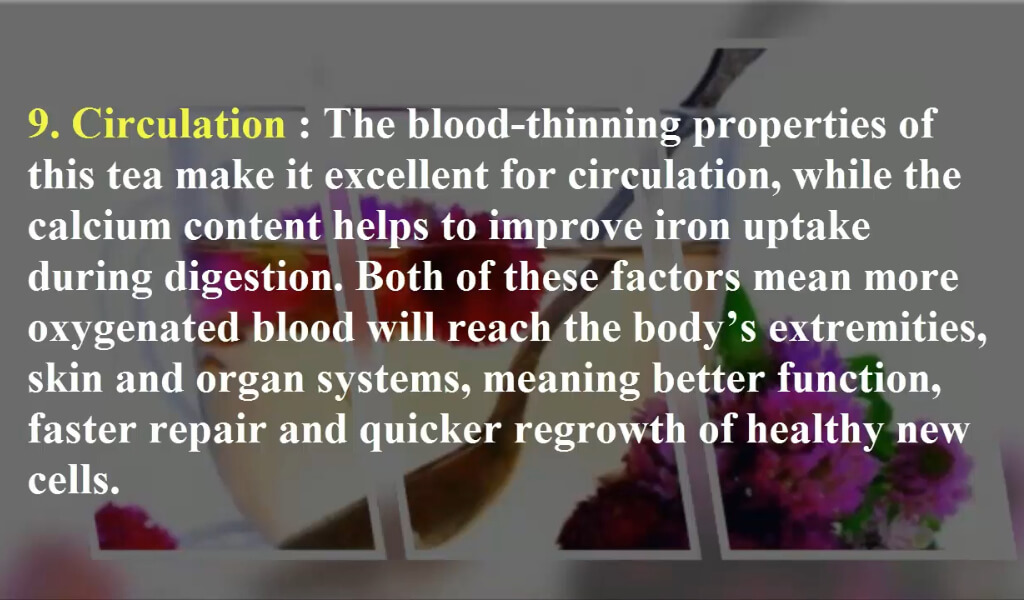 9. Circulation : The blood-thinning properties of this tea make it excellent for circulation, while the calcium content helps to improve iron uptake during digestion. Both of these factors mean more oxygenated blood will reach the body’s extremities, skin and organ systems, meaning better function, faster repair and quicker regrowth of healthy new cells.